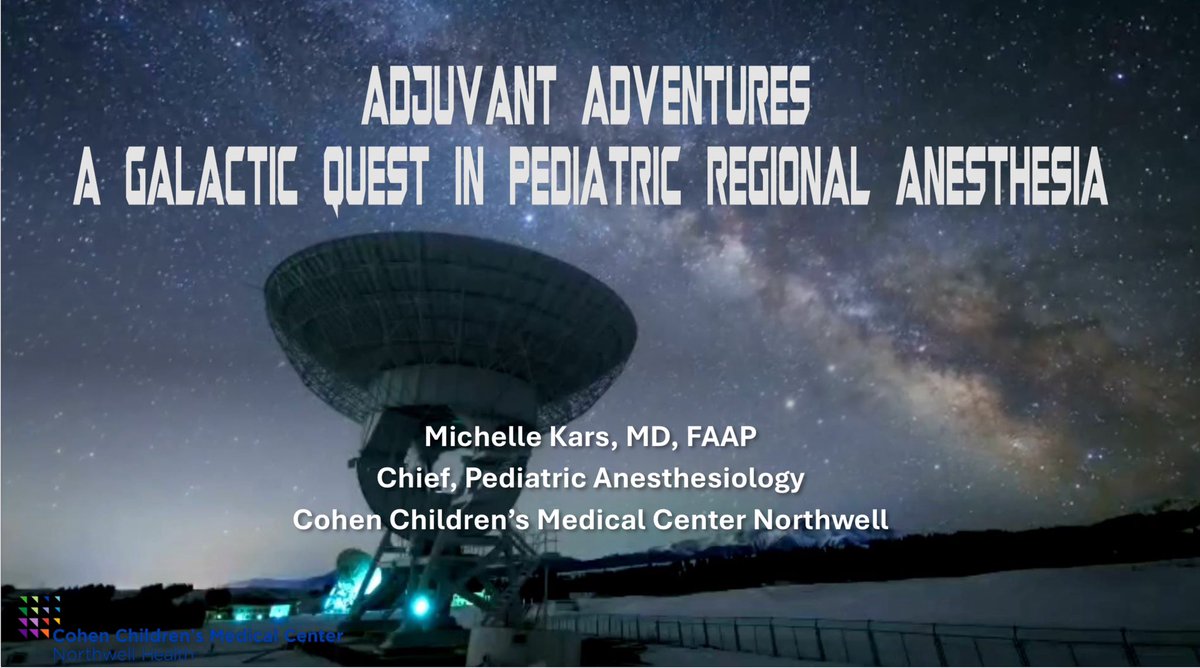 ADJUVANT ADVENTURES
A GALACTIC QUEST IN PEDIATRIC REGIONAL ANESTHESIA

Michelle Kars, MD, FAAP
Chief, Pediatric Anesthesiology
Cohen Children's Medical Center Northwell

Cohen Children's Medical Center
Northwell Health